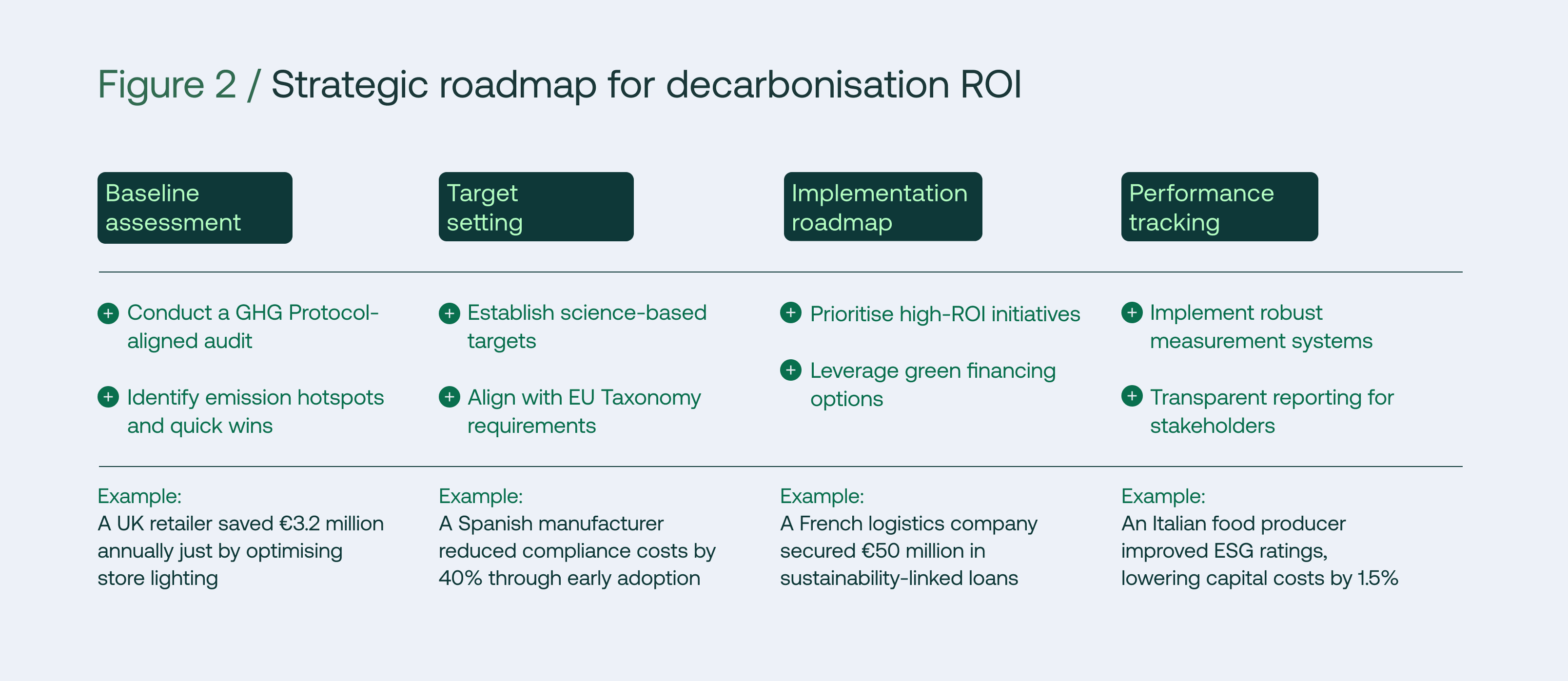 Figure 2 / Strategic roadmap for decarbonisation ROI

Baseline assessment

+ Conduct a GHG Protocol-aligned audit

+ Identify emission hotspots and quick wins

Example:
A UK retailer saved €3.2 million annually just by optimising store lighting

Target setting

+ Establish science-based targets

+ Align with EU Taxonomy requirements

Example:
A Spanish manufacturer reduced compliance costs by 40% through early adoption

Implementation roadmap

+ Prioritise high-ROI initiatives

+ Leverage green financing options

Example:
A French logistics company secured €50 million in sustainability-linked loans

Performance tracking

+ Implement robust measurement systems

+ Transparent reporting for stakeholders

Example:
An Italian food producer improved ESG ratings, lowering capital costs by 1.5%